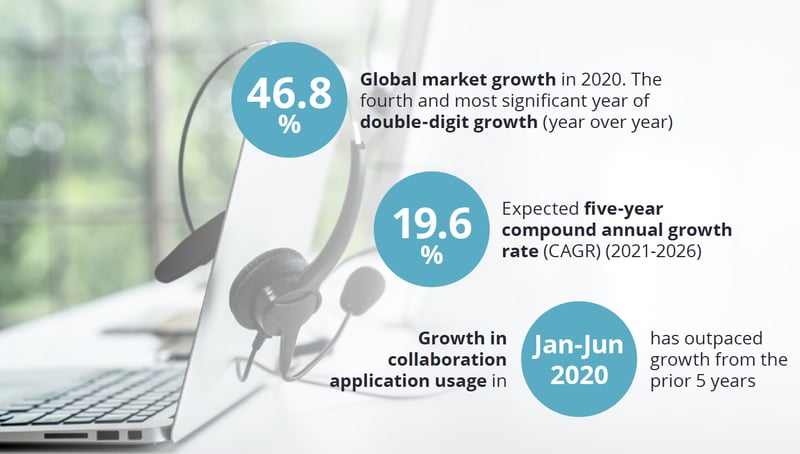 46.8 %

Global market growth in 2020. The fourth and most significant year of double-digit growth (year over year)

19.6 %

Expected five-year compound annual growth rate (CAGR) (2021-2026)

Growth in collaboration application usage in

Jan-Jun 2020

has outpaced growth from the prior 5 years